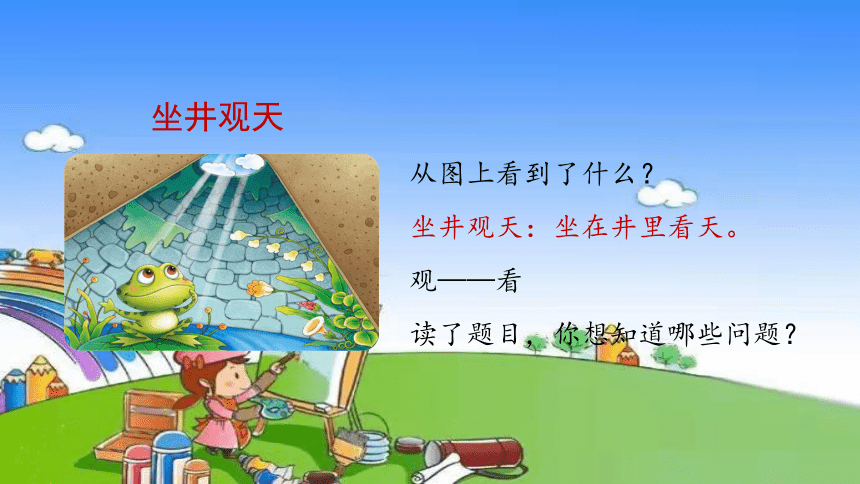 坐井观天

从图上看到了什么？

坐井观天：坐在井里看天。

观——看

读了题目，你想知道哪些问题？